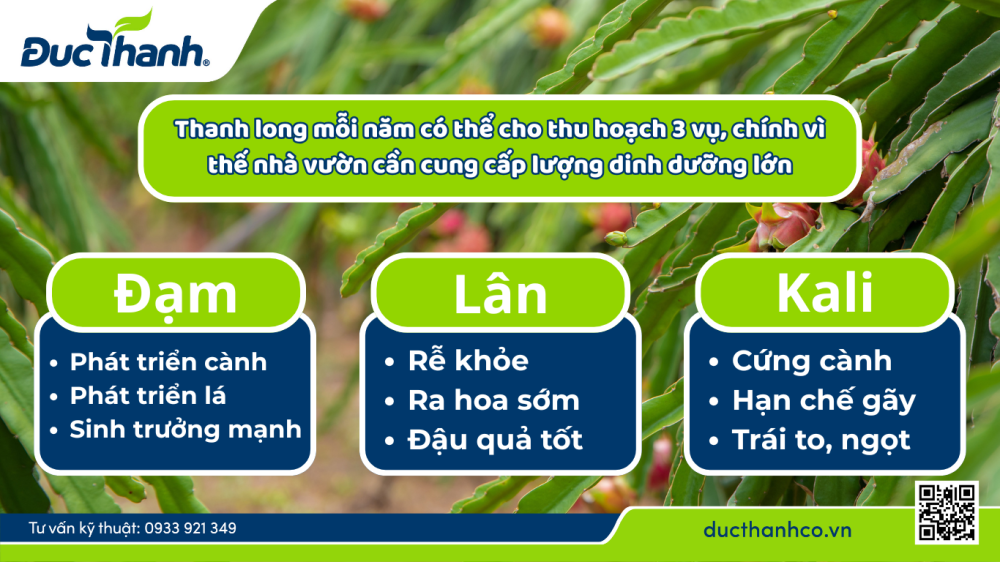 ĐucThanh®

Thanh long mỗi năm có thể cho thu hoạch 3 vụ, chính vì thế nhà vườn cần cung cấp lượng dinh dưỡng lớn

Đạm
• Phát triển cành
• Phát triển lá
• Sinh trưởng mạnh

Lân
• Rễ khỏe
• Ra hoa sớm
• Đậu quả tốt

Kali
• Cứng cành
• Hạn chế gãy
• Trái to, ngọt

Tư vấn kỹ thuật: 0933 921 349

ducthanhco.vn